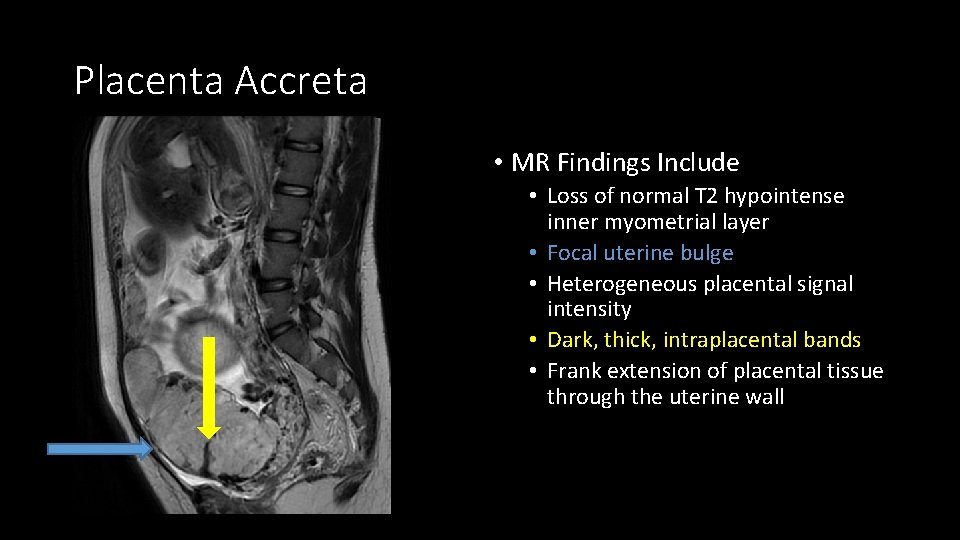 Placenta Accreta

• MR Findings Include
  • Loss of normal T2 hypointense inner myometrial layer
  • Focal uterine bulge
  • Heterogeneous placental signal intensity
  • Dark, thick, intraplacental bands
  • Frank extension of placental tissue through the uterine wall